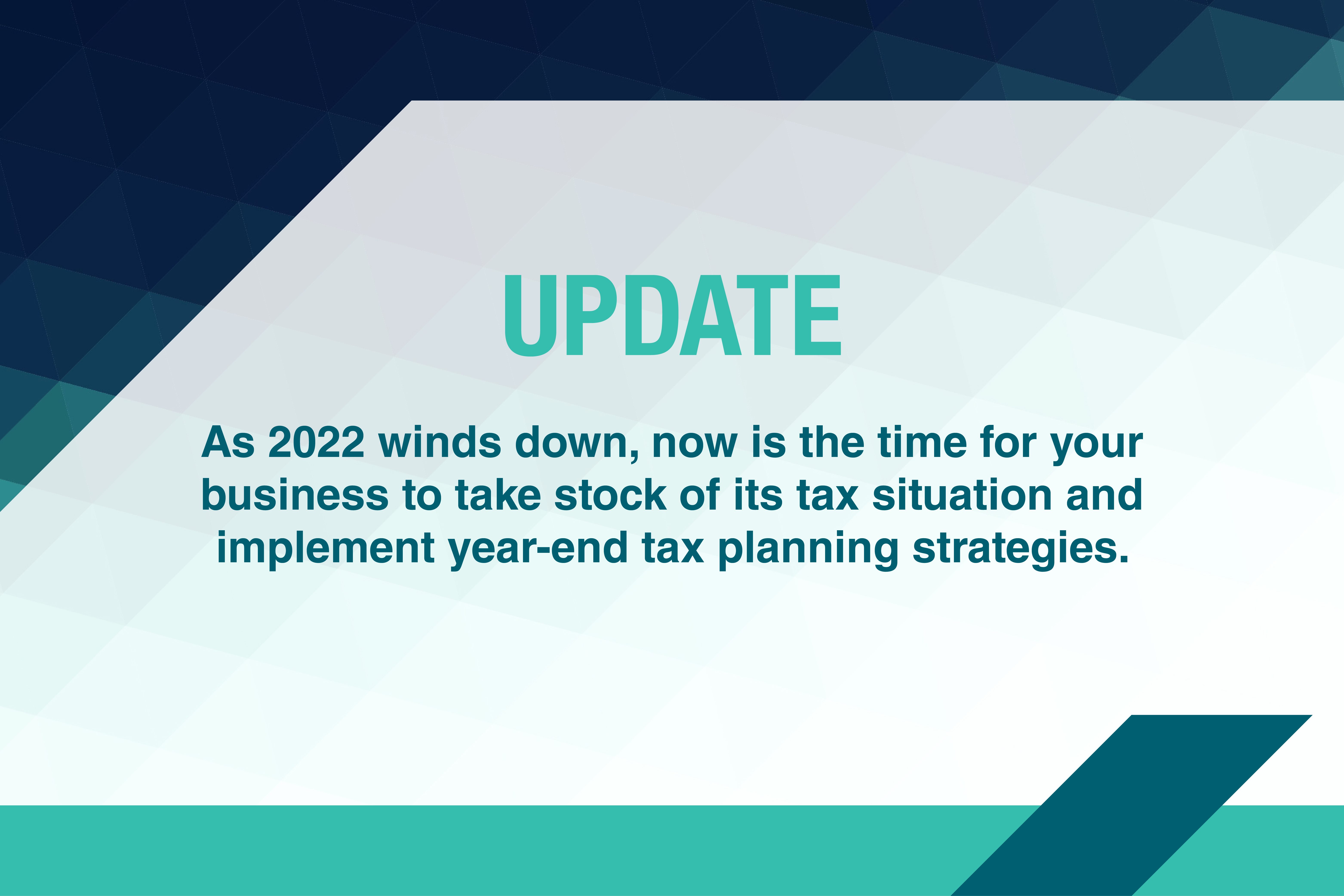 UPDATE

As 2022 winds down, now is the time for your business to take stock of its tax situation and implement year-end tax planning strategies.